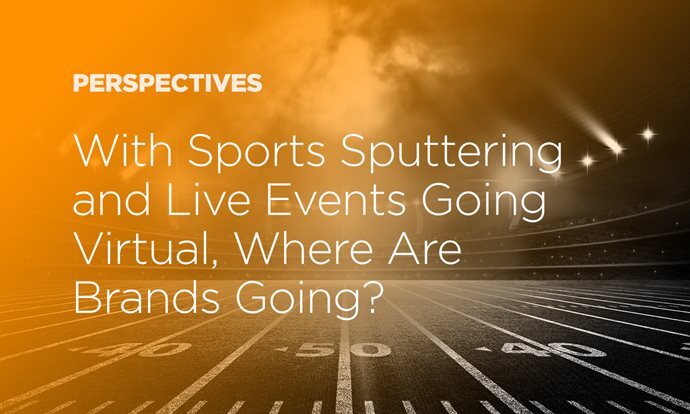 PERSPECTIVES

With Sports Sputtering and Live Events Going Virtual, Where Are Brands Going?

40 50 40